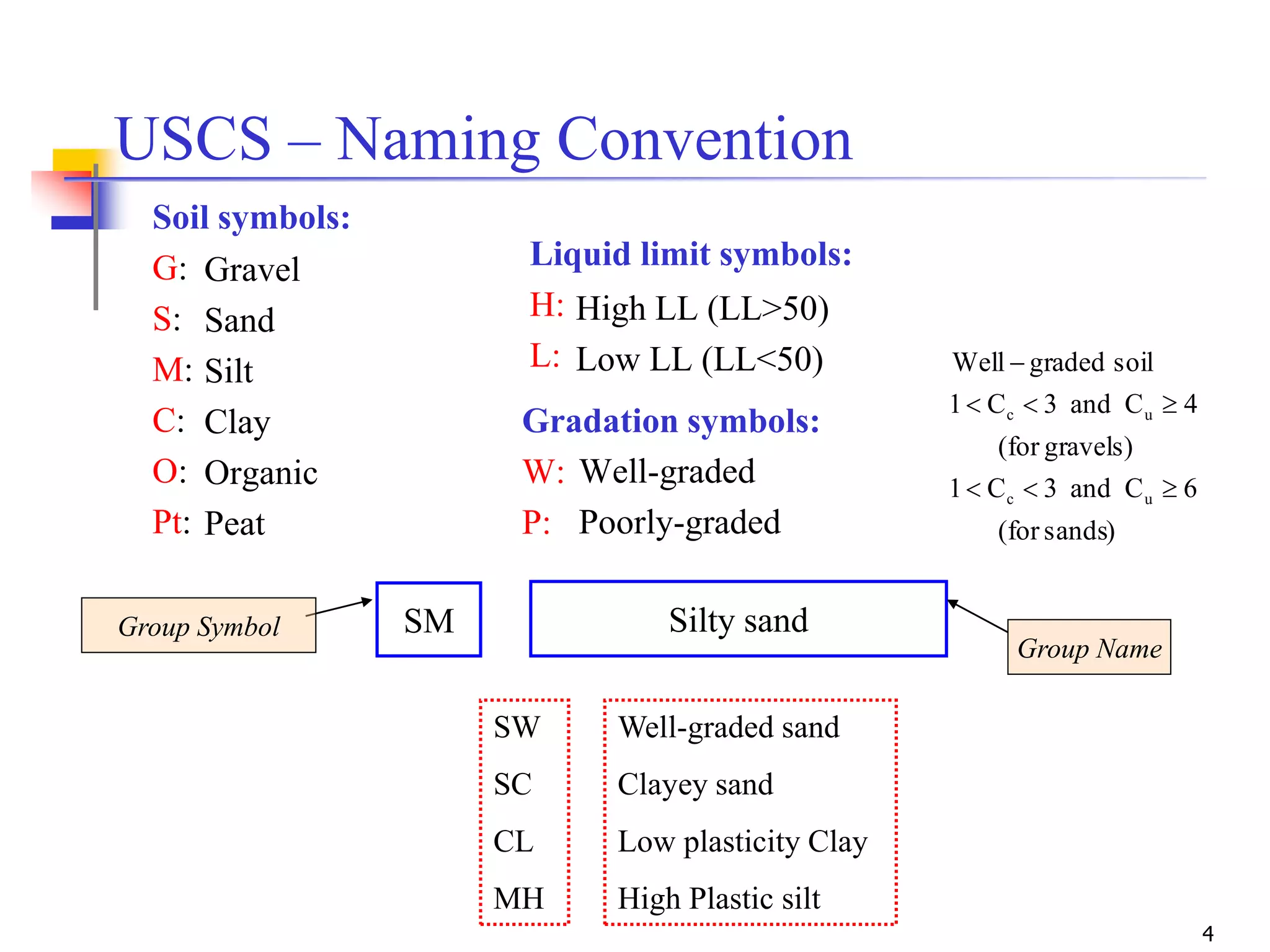 USCS – Naming Convention

Soil symbols:

G: Gravel

S: Sand

M: Silt

C: Clay

O: Organic

Pt: Peat

Liquid limit symbols:

H: High LL (LL>50)

L: Low LL (LL<50)

Gradation symbols:

W: Well-graded

P: Poorly-graded

Well – graded soil

$1 < C_c < 3$ and $C_u \geq 4$

(for gravels)

$1 < C_c < 3$ and $C_u \geq 6$

(for sands)

Group Symbol

SM

Silty sand

Group Name

SW

SC

CL

MH

Well-graded sand

Clayey sand

Low plasticity Clay

High Plastic silt

4